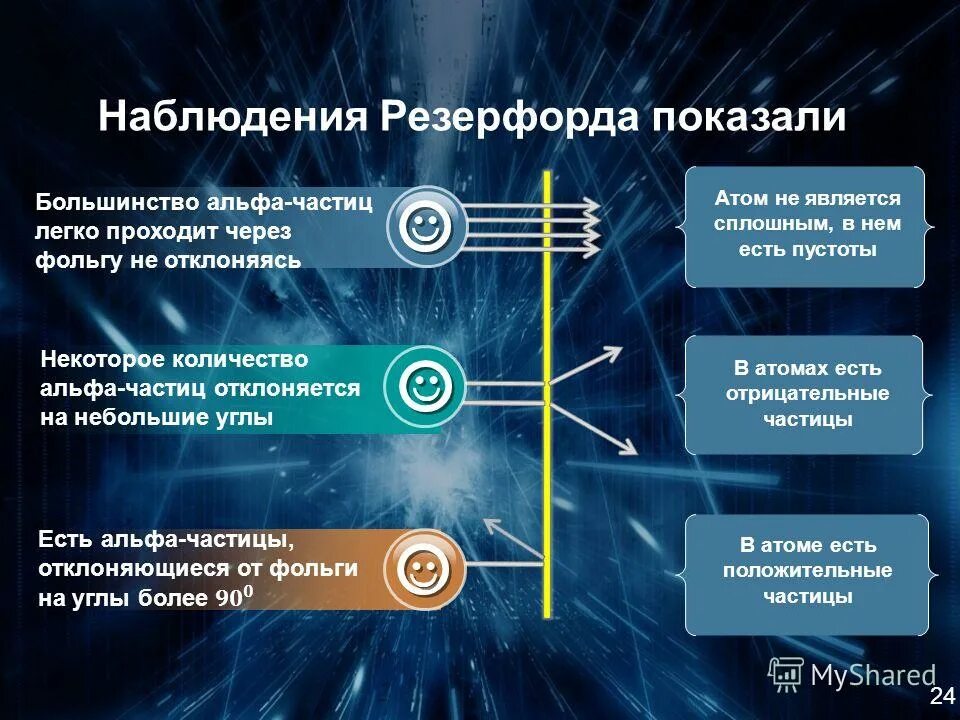 Наблюдения Резерфорда показали

Большинство альфа-частиц легко проходит через фольгу не отклоняясь

Атом не является сплошным, в нем есть пустоты

Некоторое количество альфа-частиц отклоняется на небольшие углы

В атомах есть отрицательные частицы

Есть альфа-частицы, отклоняющиеся от фольги на углы более $90^0$

В атоме есть положительные частицы

MyShared

24